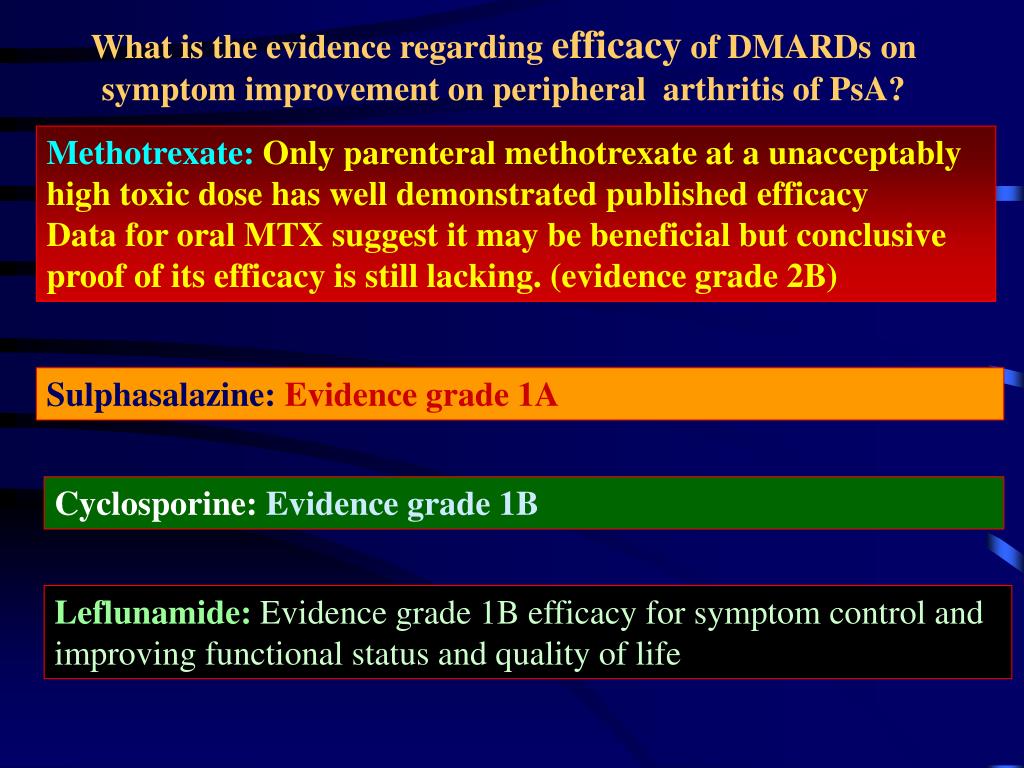 What is the evidence regarding efficacy of DMARDs on symptom improvement on peripheral arthritis of PsA?

Methotrexate: Only parenteral methotrexate at a unacceptably high toxic dose has well demonstrated published efficacy
Data for oral MTX suggest it may be beneficial but conclusive proof of its efficacy is still lacking. (evidence grade 2B)

Sulphasalazine: Evidence grade 1A

Cyclosporine: Evidence grade 1B

Leflunamide: Evidence grade 1B efficacy for symptom control and improving functional status and quality of life